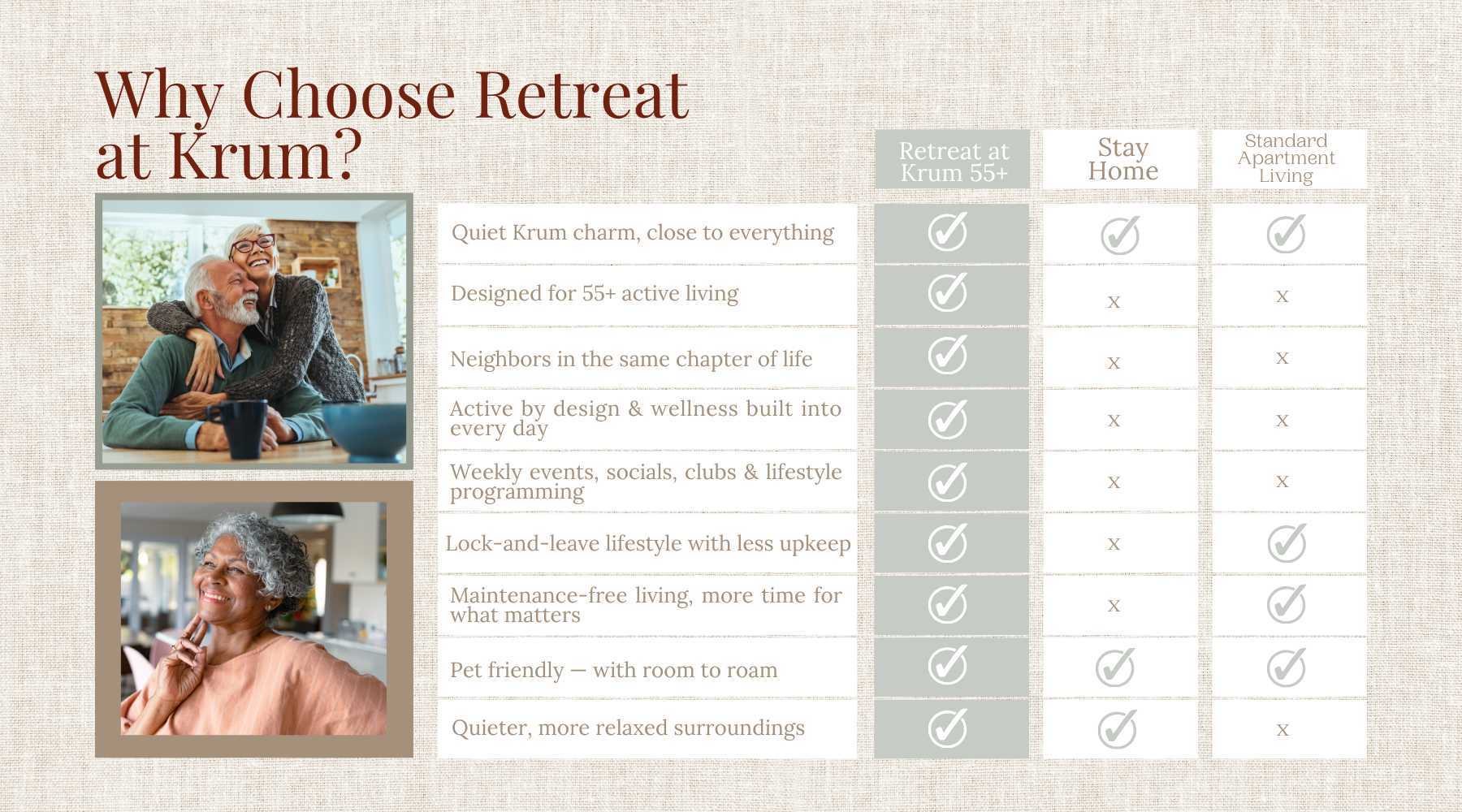 Why Choose Retreat at Krum?

|  | Retreat at Krum 55+ | Stay Home | Standard Apartment Living |
|---|---|---|---|
| Quiet Krum charm, close to everything | ✓ | ✓ | ✓ |
| Designed for 55+ active living | ✓ | x | x |
| Neighbors in the same chapter of life | ✓ | x | x |
| Active by design & wellness built into every day | ✓ | x | x |
| Weekly events, socials, clubs & lifestyle programming | ✓ | x | x |
| Lock-and-leave lifestyle with less upkeep | ✓ | x | ✓ |
| Maintenance-free living, more time for what matters | ✓ | x | ✓ |
| Pet friendly — with room to roam | ✓ | ✓ | ✓ |
| Quieter, more relaxed surroundings | ✓ | ✓ | x |